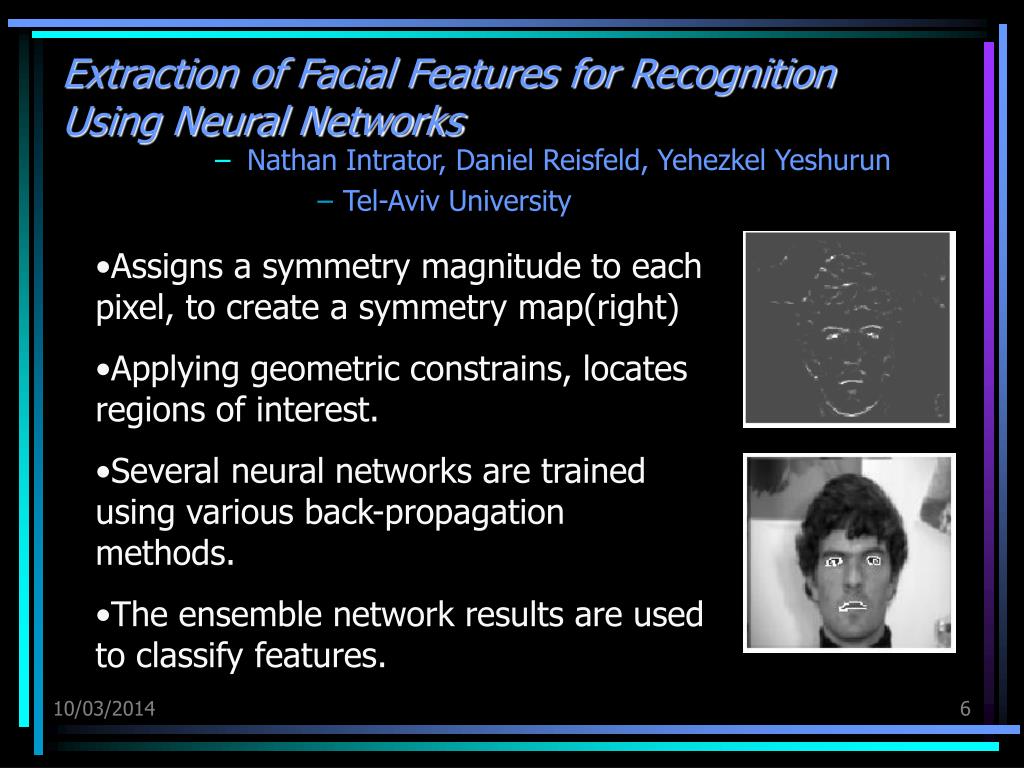 Extraction of Facial Features for Recognition Using Neural Networks

– Nathan Intrator, Daniel Reisfeld, Yehezkel Yeshurun

– Tel-Aviv University

•Assigns a symmetry magnitude to each pixel, to create a symmetry map(right)

•Applying geometric constrains, locates regions of interest.

•Several neural networks are trained using various back-propagation methods.

•The ensemble network results are used to classify features.

10/03/2014

6